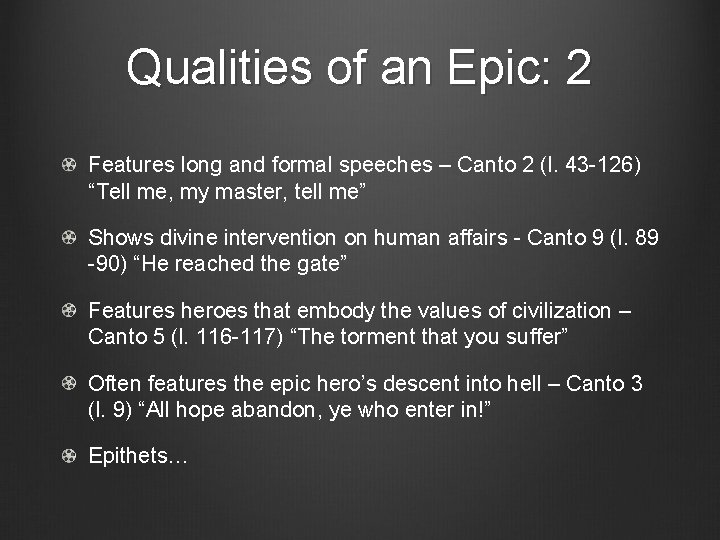 Qualities of an Epic: 2

Features long and formal speeches – Canto 2 (l. 43-126) “Tell me, my master, tell me”

Shows divine intervention on human affairs - Canto 9 (l. 89 -90) “He reached the gate”

Features heroes that embody the values of civilization – Canto 5 (l. 116-117) “The torment that you suffer”

Often features the epic hero’s descent into hell – Canto 3 (l. 9) “All hope abandon, ye who enter in!”

Epithets…